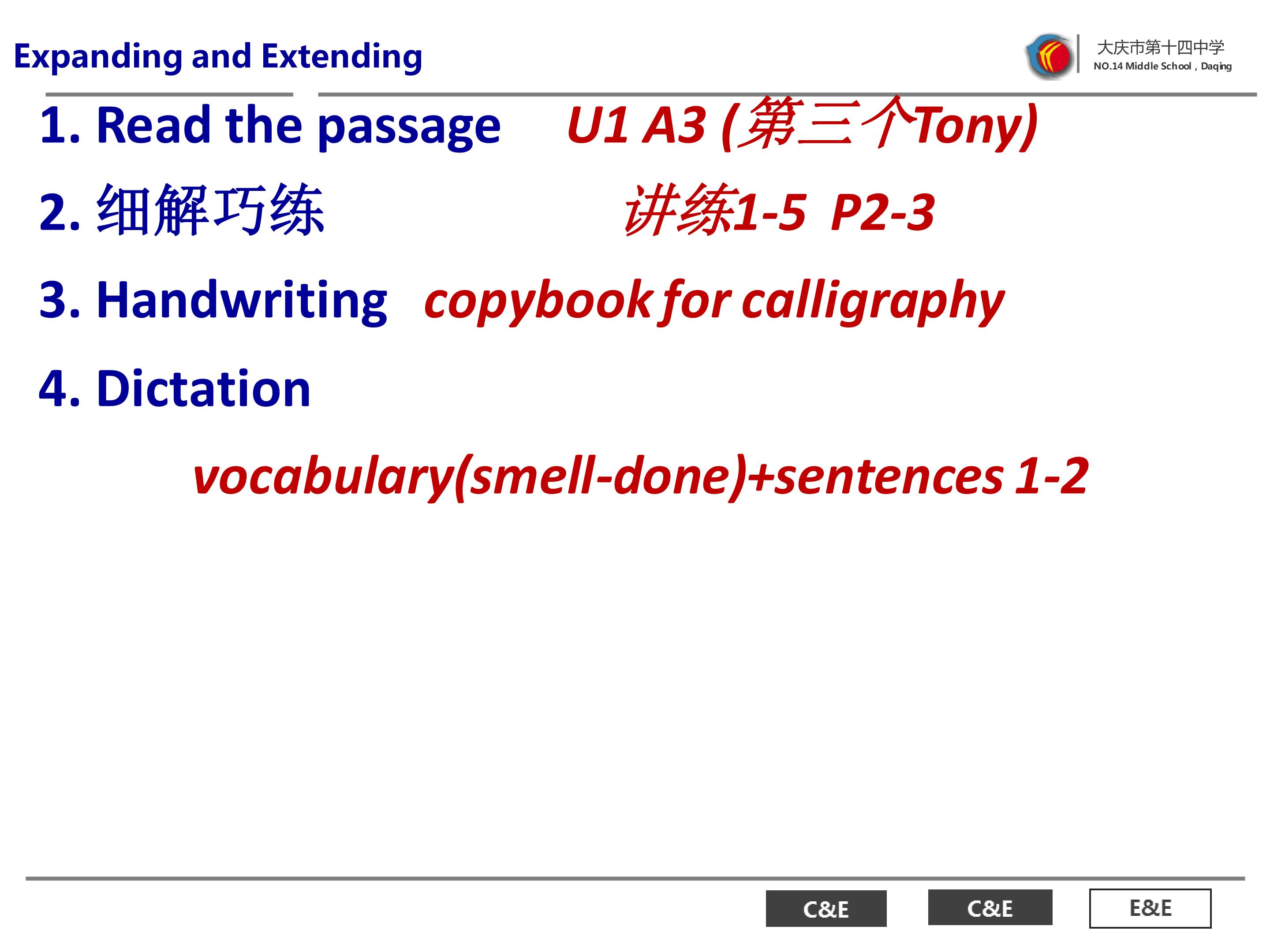 Expanding and Extending

大庆市第十四中学
NO.14 Middle School , Daqing

1. Read the passage U1 A3 (第三个Tony)

2. 细解巧练 讲练1-5 P2-3

3. Handwriting copybook for calligraphy

4. Dictation

vocabulary(smell-done)+sentences 1-2

C&E C&E E&E